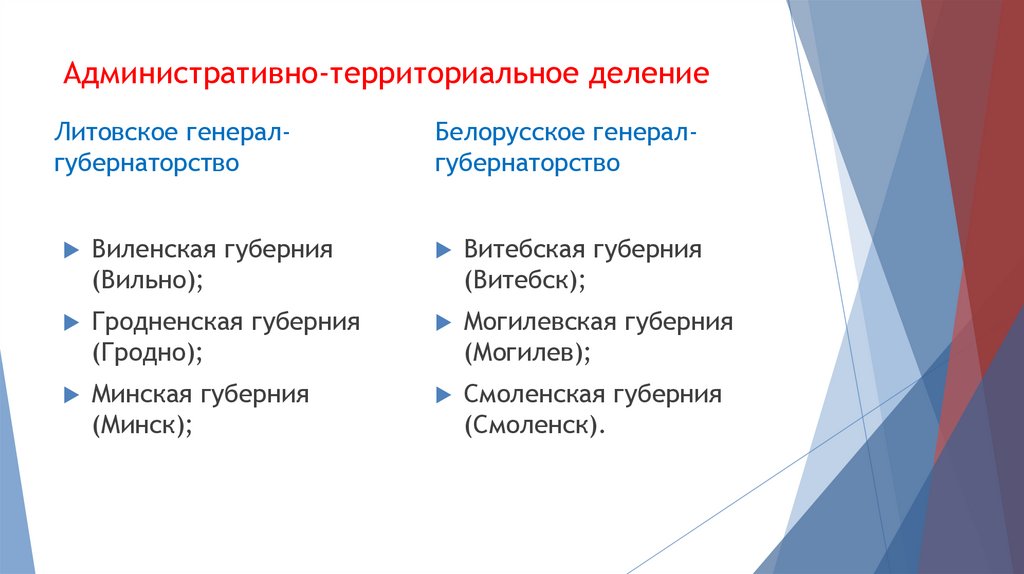 Административно-территориальное деление

Литовское генерал-губернаторство

Виленская губерния (Вильно);

Гродненская губерния (Гродно);

Минская губерния (Минск);

Белорусское генерал-губернаторство

Витебская губерния (Витебск);

Могилевская губерния (Могилев);

Смоленская губерния (Смоленск).